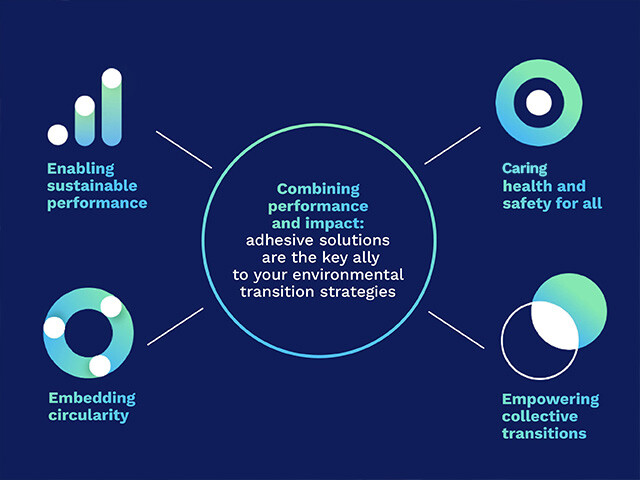 Enabling sustainable performance

Combining performance and impact: adhesive solutions are the key ally to your environmental transition strategies

Caring health and safety for all

Embedding circularity

Empowering collective transitions